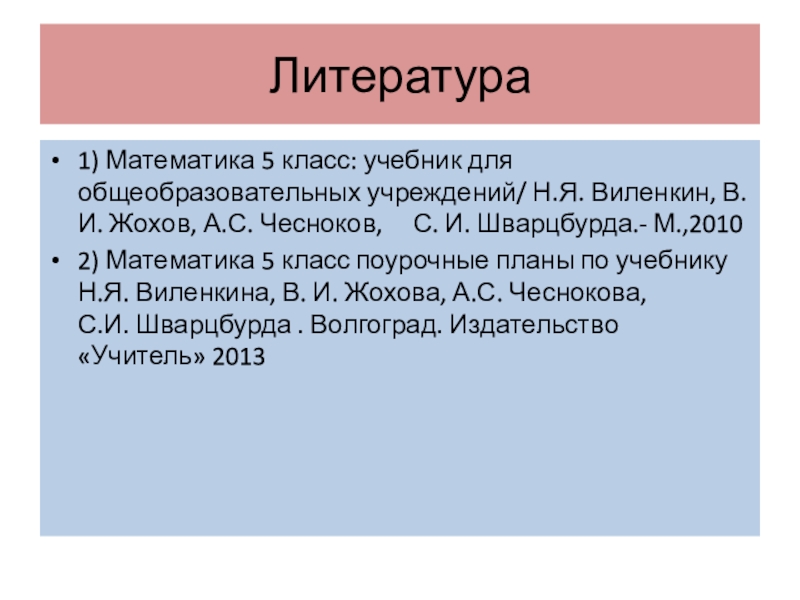 Литература

• 1) Математика 5 класс: учебник для общеобразовательных учреждений/ Н.Я. Виленкин, В. И. Жохов, А.С. Чесноков, С. И. Шварцбурда.- М.,2010

• 2) Математика 5 класс поурочные планы по учебнику Н.Я. Виленкина, В. И. Жохова, А.С. Чеснокова, С.И. Шварцбурда . Волгоград. Издательство «Учитель» 2013